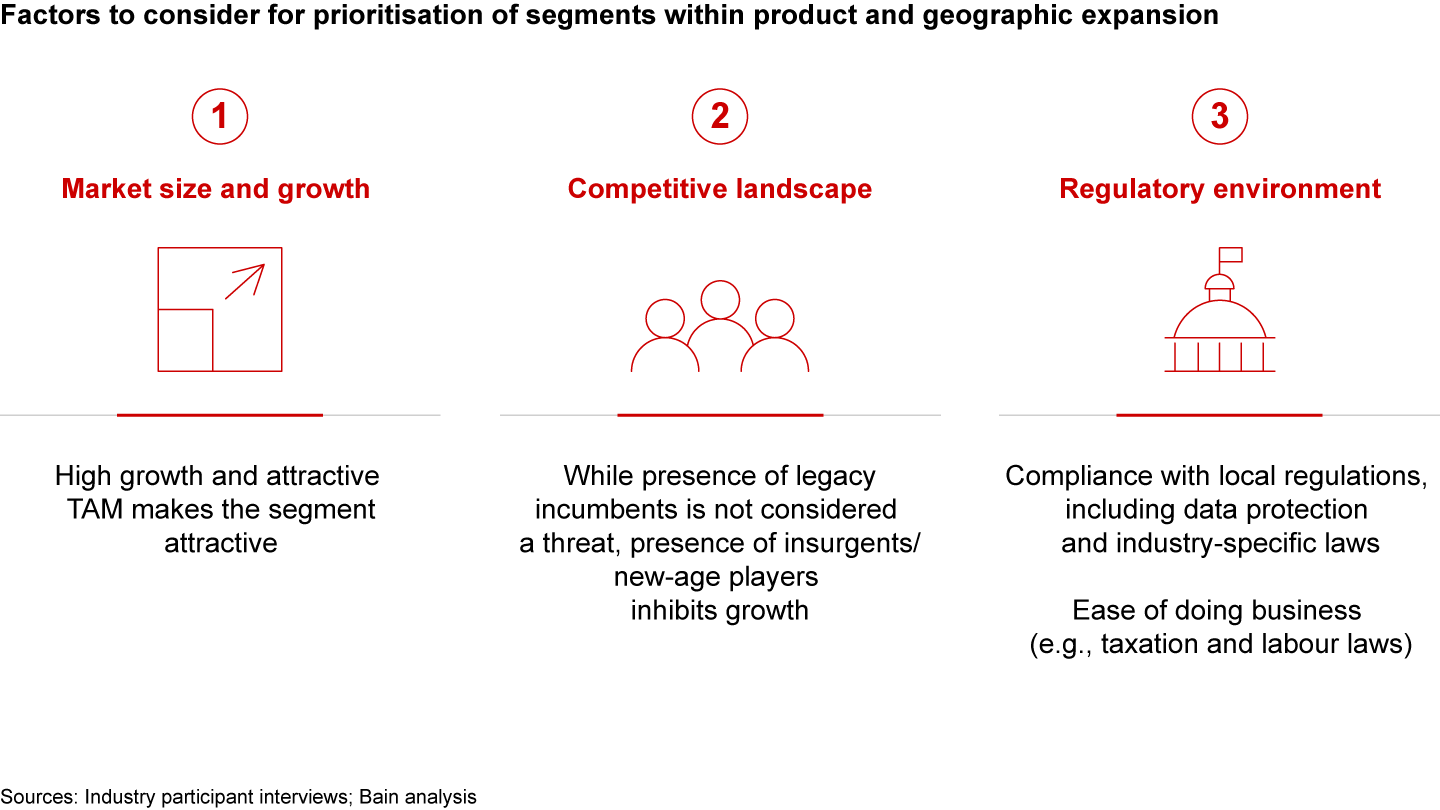 Factors to consider for prioritisation of segments within product and geographic expansion

1

Market size and growth

High growth and attractive TAM makes the segment attractive

2

Competitive landscape

While presence of legacy incumbents is not considered a threat, presence of insurgents/ new-age players inhibits growth

3

Regulatory environment

Compliance with local regulations, including data protection and industry-specific laws

Ease of doing business (e.g., taxation and labour laws)

Sources: Industry participant interviews; Bain analysis